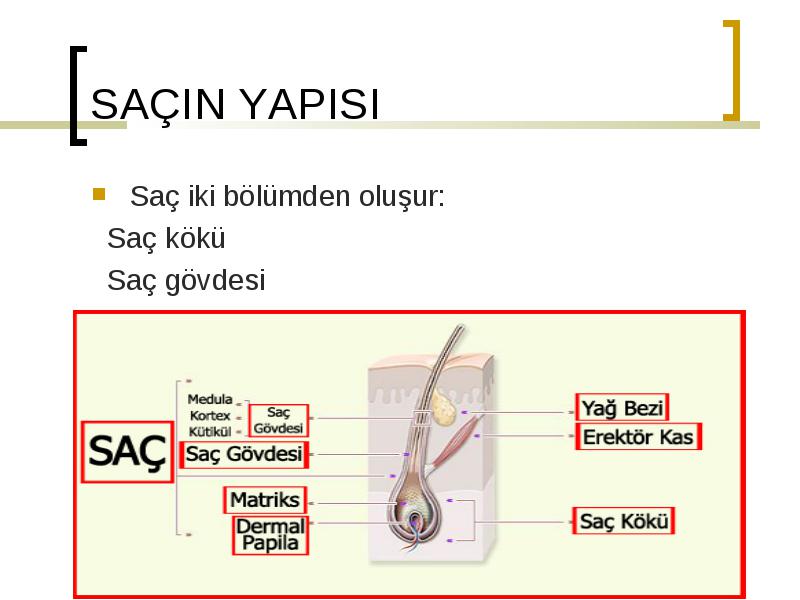 SAÇIN YAPISI

Saç iki bölümden oluşur:

Saç kökü

Saç gövdesi

SAÇ

Medula

Kortex

Kütikül

Saç Gövdesi

Saç Gövdesi

Matriks

Dermal Papila

Yağ Bezi

Erektör Kas

Saç Kökü